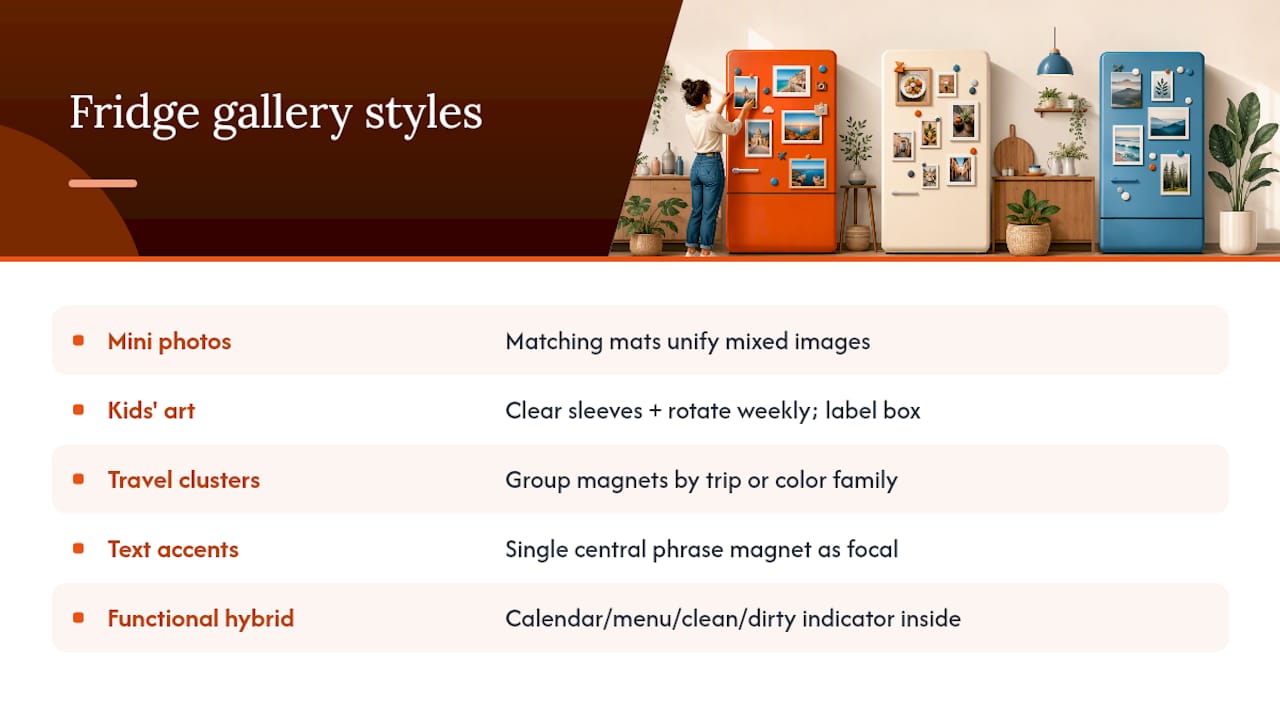 Fridge gallery styles

• Mini photos
Matching mats unify mixed images

• Kids' art
Clear sleeves + rotate weekly; label box

• Travel clusters
Group magnets by trip or color family

• Text accents
Single central phrase magnet as focal

• Functional hybrid
Calendar/menu/clean/dirty indicator inside